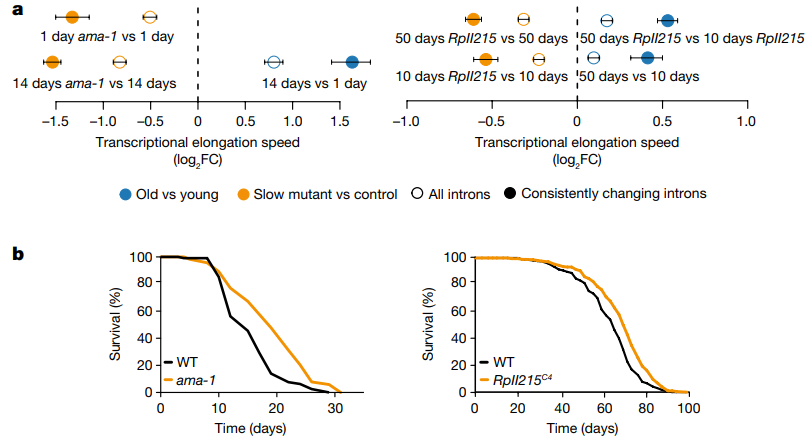 a

1 day ama-1 vs 1 day

14 days ama-1 vs 14 days

14 days vs 1 day

−1.5 −1.0 −0.5 0 0.5 1.0 1.5

Transcriptional elongation speed ($\log_2$FC)

50 days RpII215 vs 50 days

50 days RpII215 vs 10 days RpII215

10 days RpII215 vs 10 days

50 days vs 10 days

−1.0 −0.5 0 0.5 1.0

Transcriptional elongation speed ($\log_2$FC)

Old vs young   Slow mutant vs control   All introns   Consistently changing introns

b

Survival (%)

100 80 60 40 20 0

WT
ama-1

0 10 20 30

Time (days)

Survival (%)

100 80 60 40 20 0

WT
$RpII215^{C4}$

0 20 40 60 80 100

Time (days)